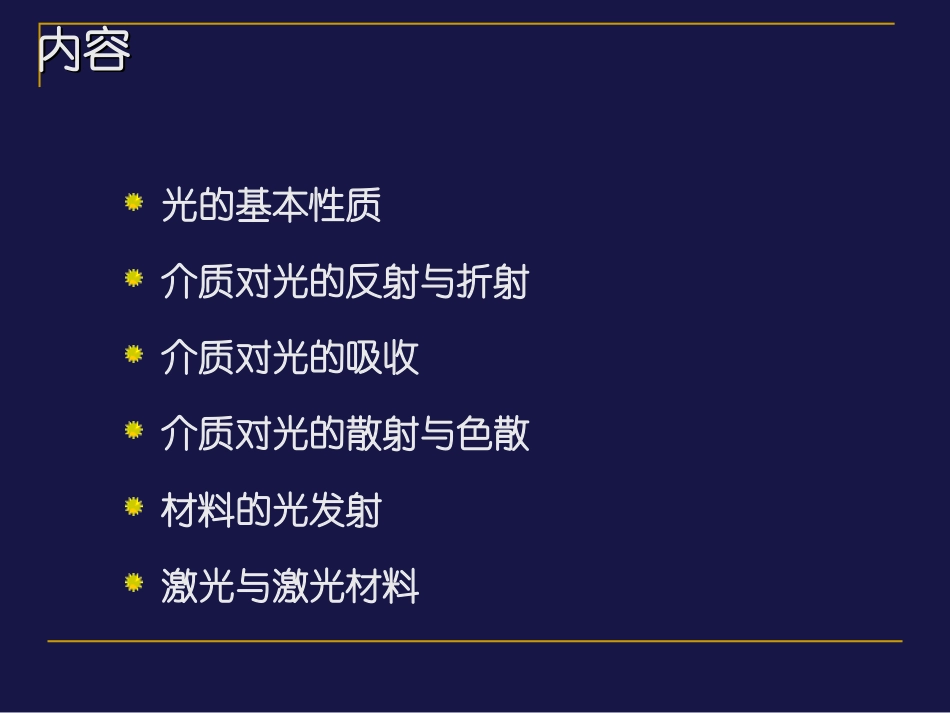 内容

光的基本性质

介质对光的反射与折射

介质对光的吸收

介质对光的散射与色散

材料的光发射

激光与激光材料